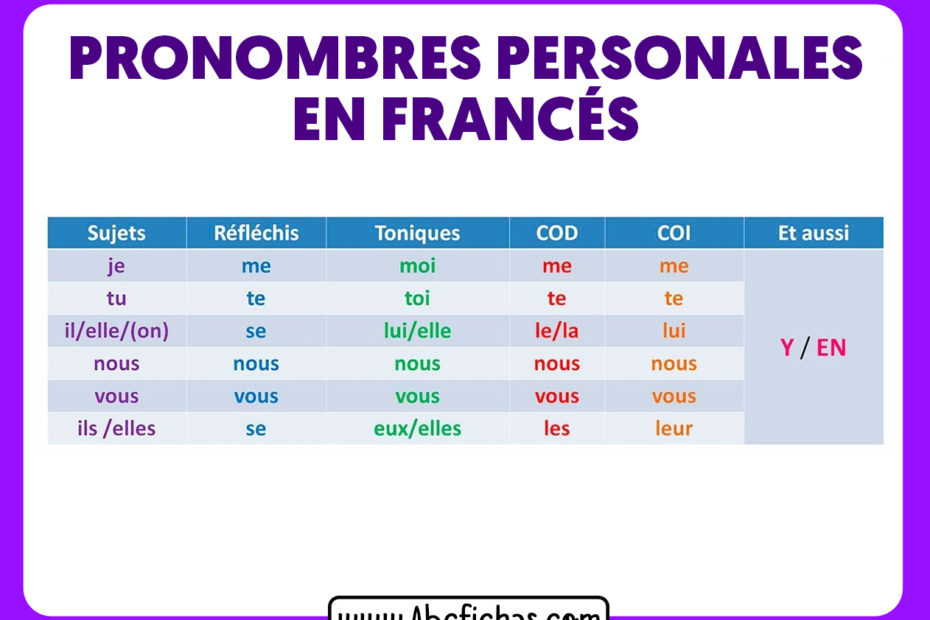 PRONOMBRES PERSONALES EN FRANCÉS

| Sujets | Réfléchis | Toniques | COD | COI | Et aussi |
|---|---|---|---|---|---|
| je | me | moi | me | me | Y / EN |
| tu | te | toi | te | te | |
| il/elle/(on) | se | lui/elle | le/la | lui | |
| nous | nous | nous | nous | nous | |
| vous | vous | vous | vous | vous | |
| ils /elles | se | eux/elles | les | leur | |

www.Abcfichas.com